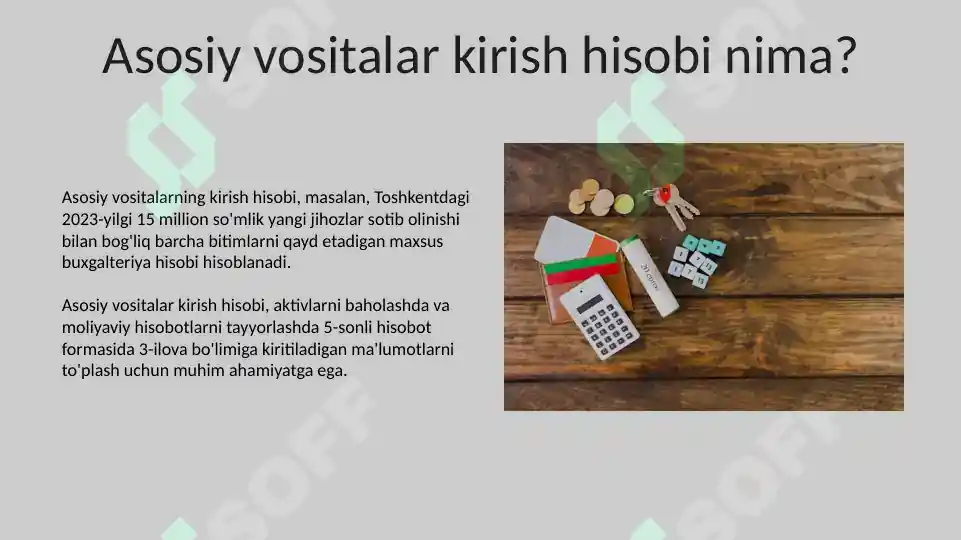 Asosiy vositalar kirish hisobi nima?

Asosiy vositalarning kirish hisobi, masalan, Toshkentdagi 2023-yilgi 15 million so'mlik yangi jihozlar sotib olinishi bilan bog'liq barcha bitimlarni qayd etadigan maxsus buxgalteriya hisobi hisoblanadi.

Asosiy vositalar kirish hisobi, aktivlarni baholashda va moliyaviy hisobotlarni tayyorlashda 5-sonli hisobot formasida 3-ilova bo'limiga kiritiladigan ma'lumotlarni to'plash uchun muhim ahamiyatga ega.

SOFF

SOFF